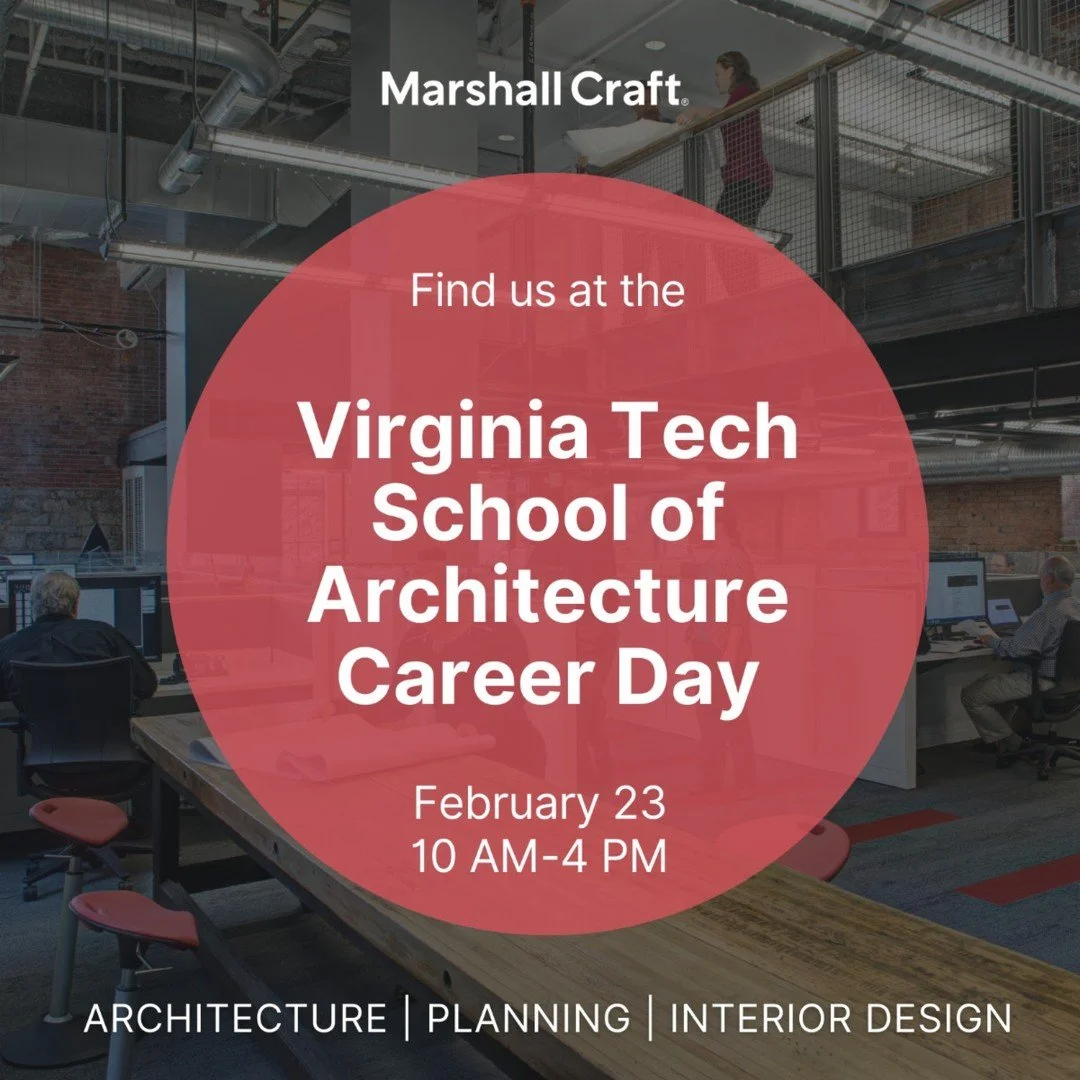 Marshall Craft®

Find us at the

Virginia Tech School of Architecture Career Day

February 23
10 AM-4 PM

ARCHITECTURE | PLANNING | INTERIOR DESIGN